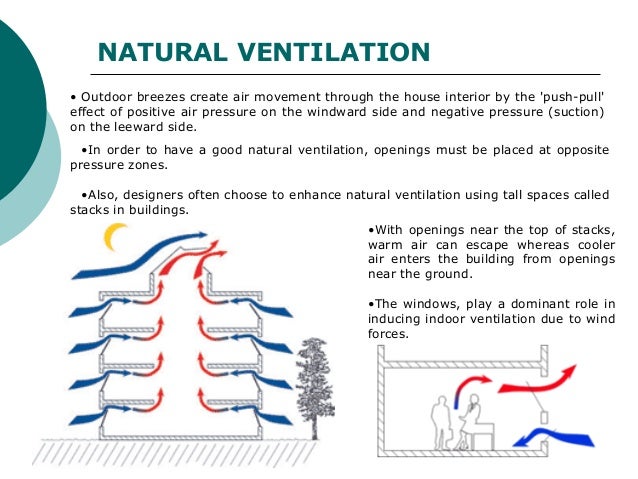 NATURAL VENTILATION

• Outdoor breezes create air movement through the house interior by the 'push-pull' effect of positive air pressure on the windward side and negative pressure (suction) on the leeward side.

•In order to have a good natural ventilation, openings must be placed at opposite pressure zones.

•Also, designers often choose to enhance natural ventilation using tall spaces called stacks in buildings.

•With openings near the top of stacks, warm air can escape whereas cooler air enters the building from openings near the ground.

•The windows, play a dominant role in inducing indoor ventilation due to wind forces.